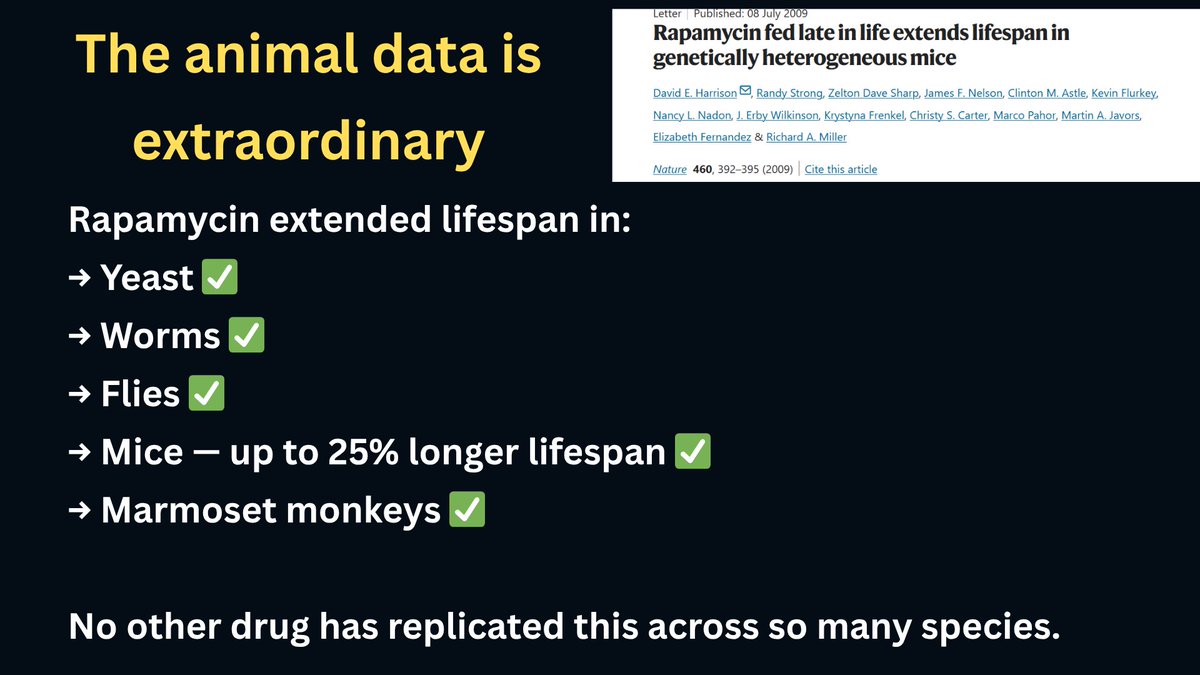 The animal data is extraordinary

Letter | Published: 08 July 2009

Rapamycin fed late in life extends lifespan in genetically heterogeneous mice

David E. Harrison, Randy Strong, Zelton Dave Sharp, James F. Nelson, Clinton M. Astle, Kevin Flurkey, Nancy L. Nadon, J. Erby Wilkinson, Krystyna Frenkel, Christy S. Carter, Marco Pahor, Martin A. Javors, Elizabeth Fernandez & Richard A. Miller

Nature 460, 392–395 (2009) | Cite this article

Rapamycin extended lifespan in:
→ Yeast ✅
→ Worms ✅
→ Flies ✅
→ Mice — up to 25% longer lifespan ✅
→ Marmoset monkeys ✅

No other drug has replicated this across so many species.